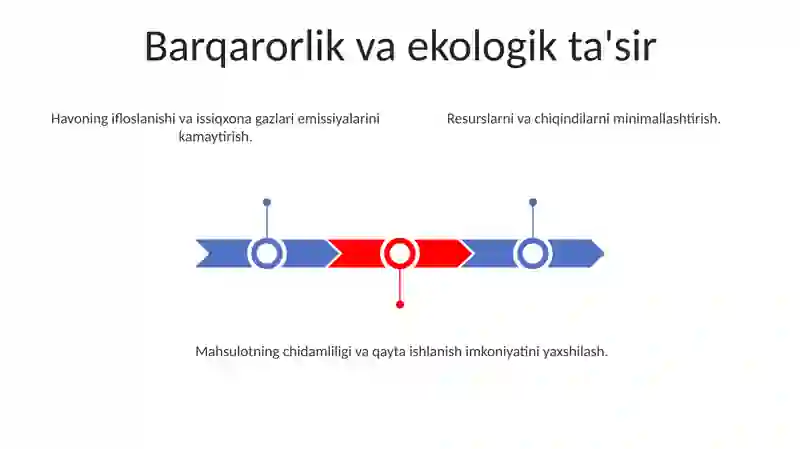 Barqarorlik va ekologik ta'sir

Havoning ifloslanishi va issiqxona gazlari emissiyalarini kamaytirish.

Resurslarni va chiqindilarni minimallashtirish.

Mahsulotning chidamliligi va qayta ishlanish imkoniyatini yaxshilash.